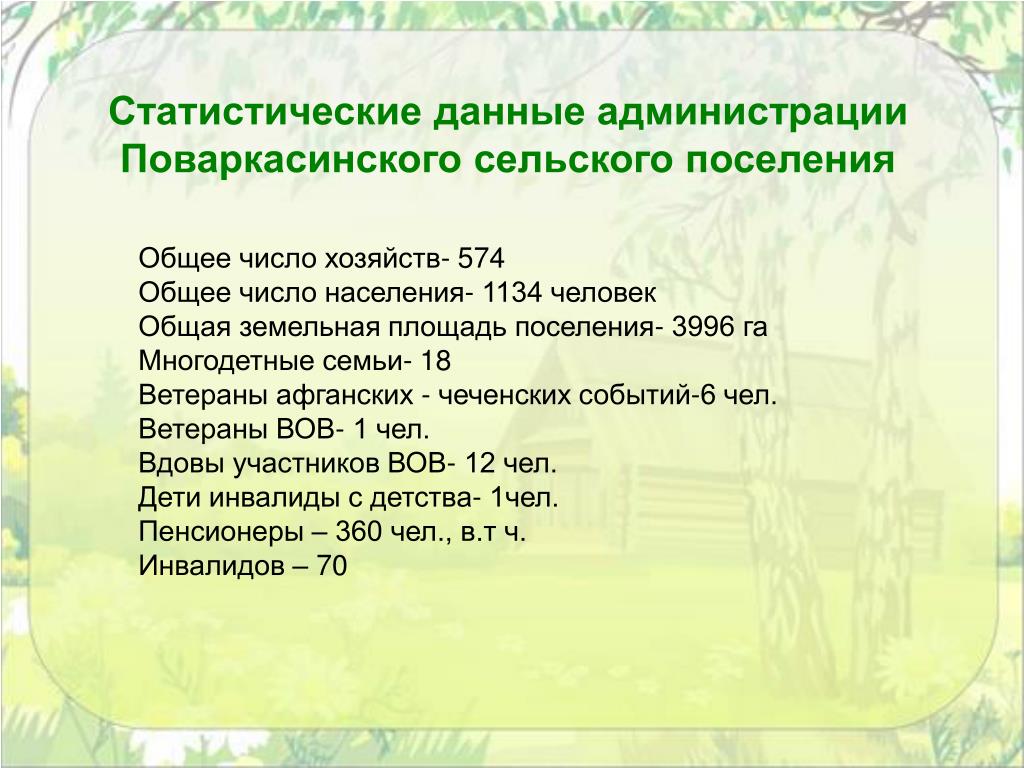 Статистические данные администрации Поваркасинского сельского поселения

Общее число хозяйств- 574
Общее число населения- 1134 человек
Общая земельная площадь поселения- 3996 га
Многодетные семьи- 18
Ветераны афганских - чеченских событий-6 чел.
Ветераны ВОВ- 1 чел.
Вдовы участников ВОВ- 12 чел.
Дети инвалиды с детства- 1чел.
Пенсионеры – 360 чел., в.т ч.
Инвалидов – 70